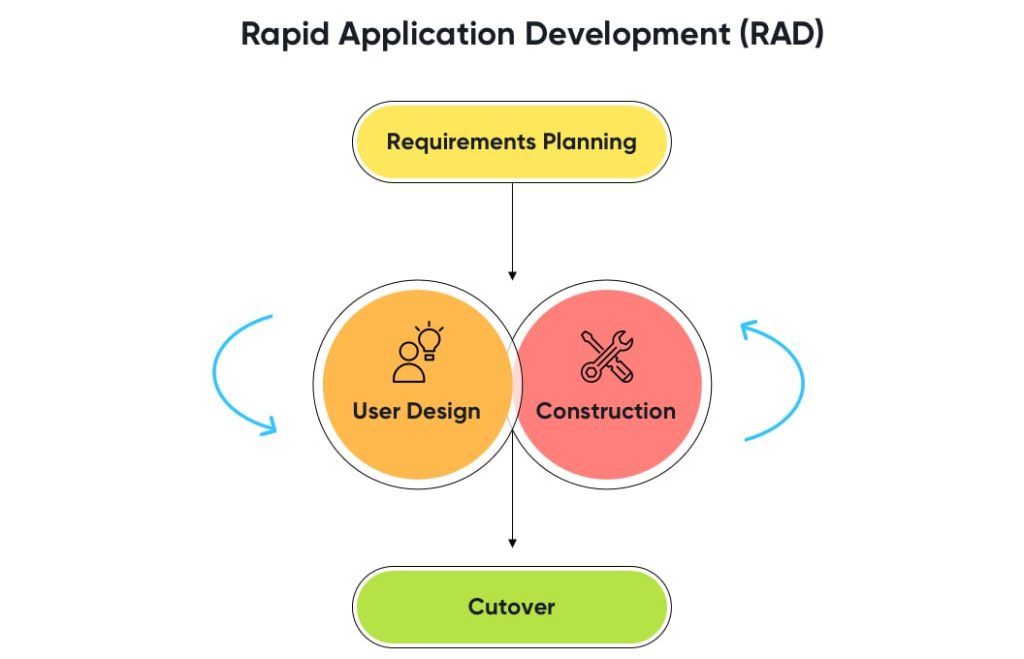 Rapid Application Development (RAD)

Requirements Planning

User Design

Construction

Cutover